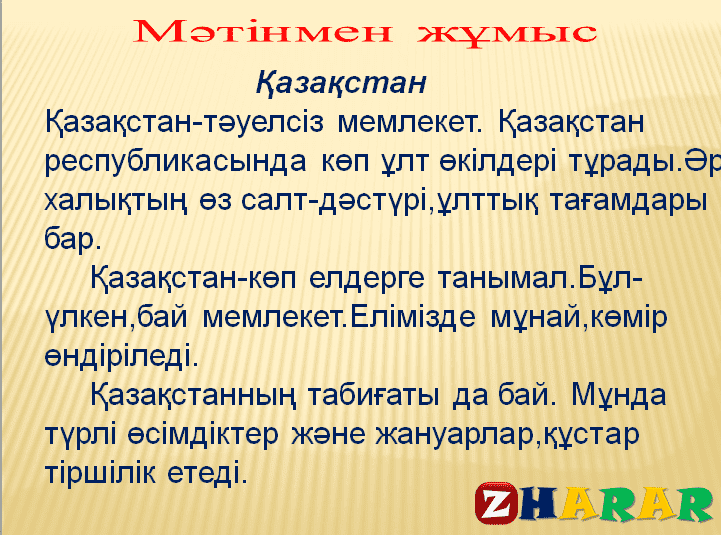 Мәтінмен жұмыс

Қазақстан

Қазақстан-тәуелсіз мемлекет. Қазақстан республикасында көп ұлт өкілдері тұрады.Әр халықтың өз салт-дәстүрі,ұлттық тағамдары бар.

Қазақстан-көп елдерге танымал.Бұл-үлкен,бай мемлекет.Елімізде мұнай,көмір өндіріледі.

Қазақстанның табиғаты да бай. Мұнда түрлі өсімдіктер және жануарлар,құстар тіршілік етеді.

ZHARAR